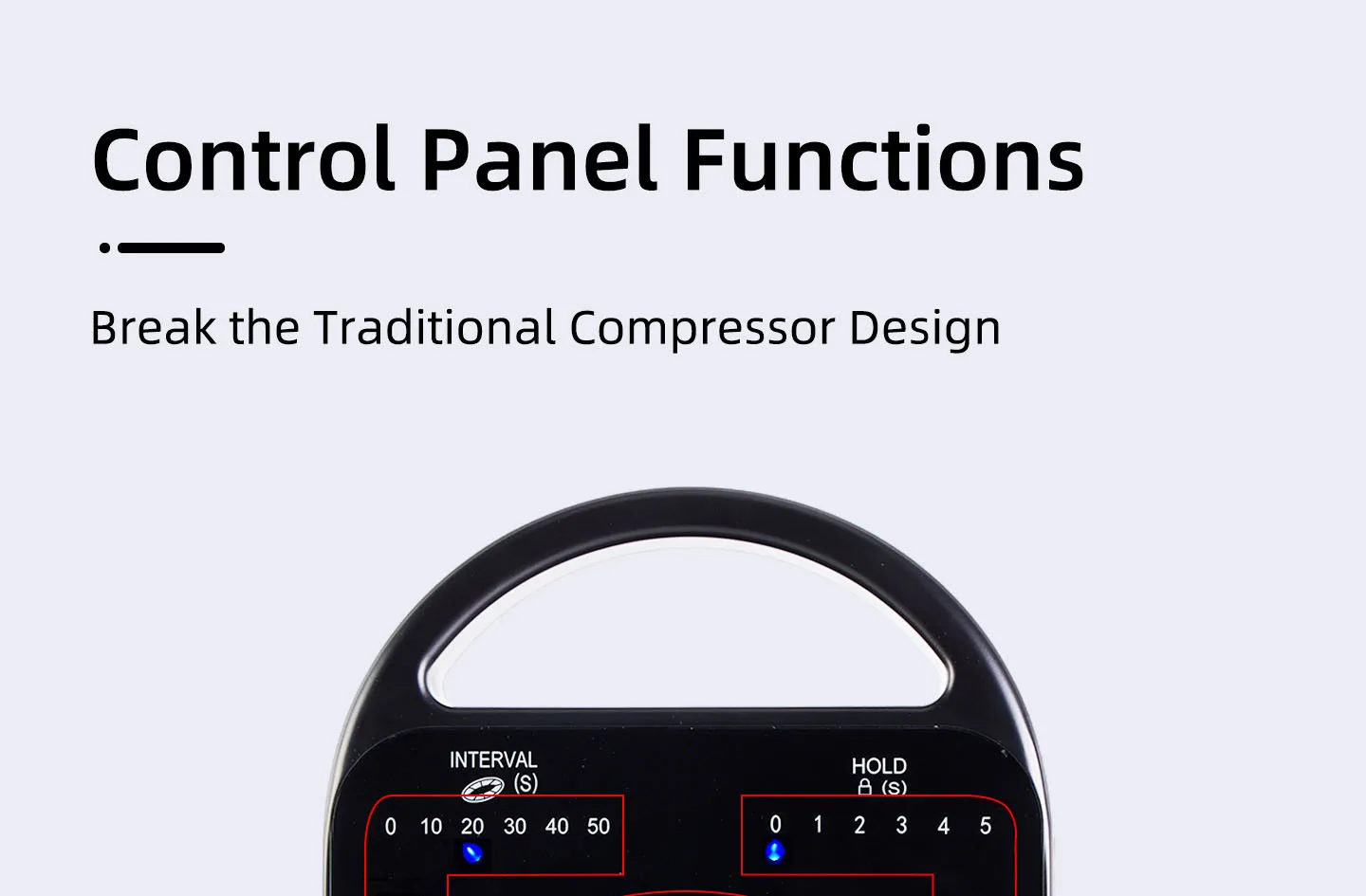 Control Panel Functions

Break the Traditional Compressor Design

INTERVAL (S)

0 10 20 30 40 50

HOLD (S)

0 1 2 3 4 5